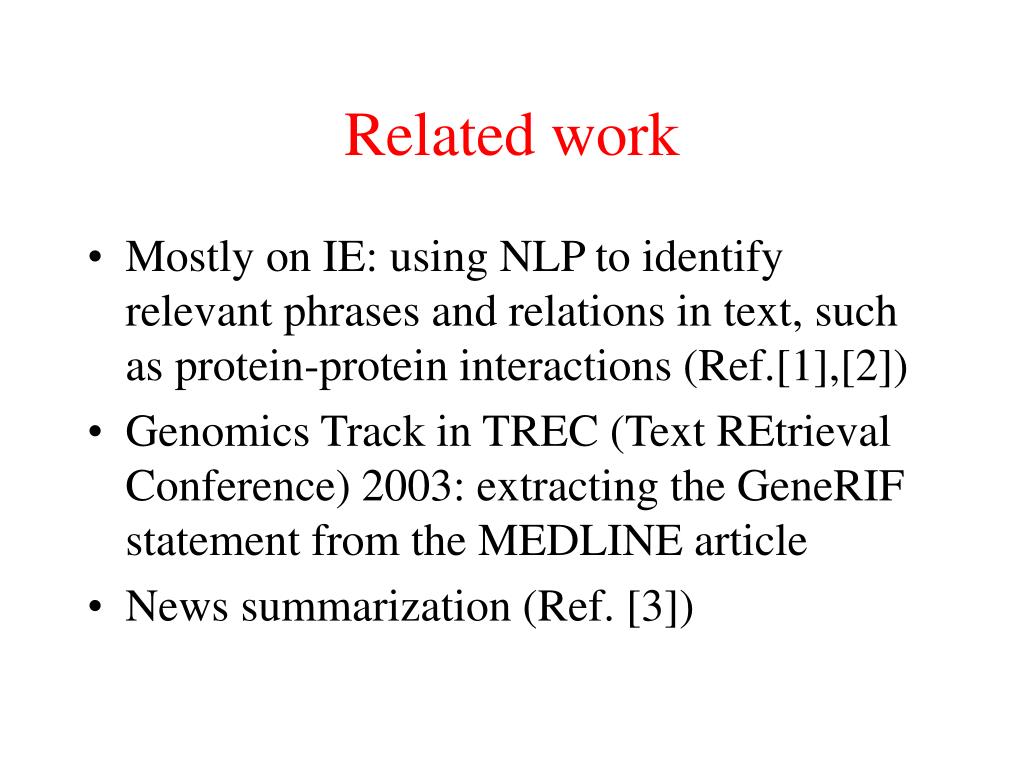 Related work

• Mostly on IE: using NLP to identify relevant phrases and relations in text, such as protein-protein interactions (Ref.[1],[2])
• Genomics Track in TREC (Text REtrieval Conference) 2003: extracting the GeneRIF statement from the MEDLINE article
• News summarization (Ref. [3])